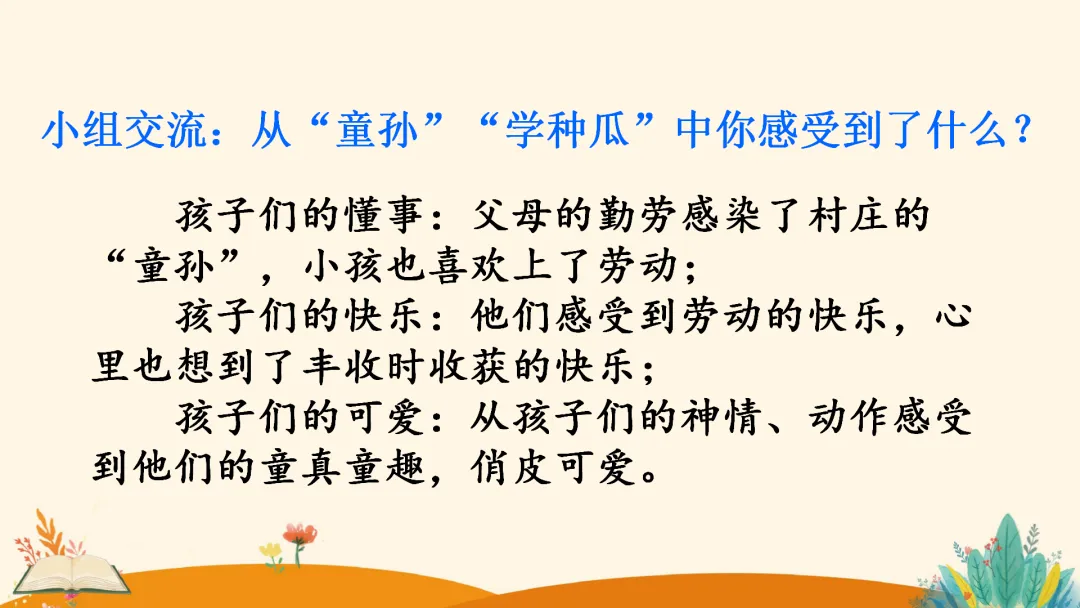 小组交流：从“童孙”“学种瓜”中你感受到了什么？

孩子们的懂事：父母的勤劳感染了村庄的“童孙”，小孩也喜欢上了劳动；

孩子们的快乐：他们感受到劳动的快乐，心里也想到了丰收时收获的快乐；

孩子们的可爱：从孩子们的神情、动作感受到他们的童真童趣，俏皮可爱。